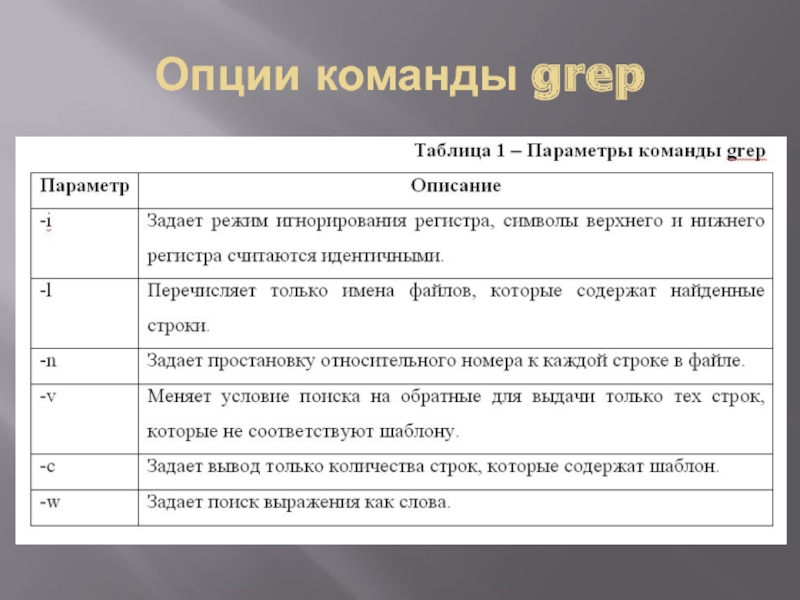 Опции команды grep

Таблица 1 – Параметры команды grep

| Параметр | Описание |
|---|---|
| -i | Задает режим игнорирования регистра, символы верхнего и нижнего регистра считаются идентичными. |
| -l | Перечисляет только имена файлов, которые содержат найденные строки. |
| -n | Задает простановку относительного номера к каждой строке в файле. |
| -v | Меняет условие поиска на обратные для выдачи только тех строк, которые не соответствуют шаблону. |
| -c | Задает вывод только количества строк, которые содержат шаблон. |
| -w | Задает поиск выражения как слова. |